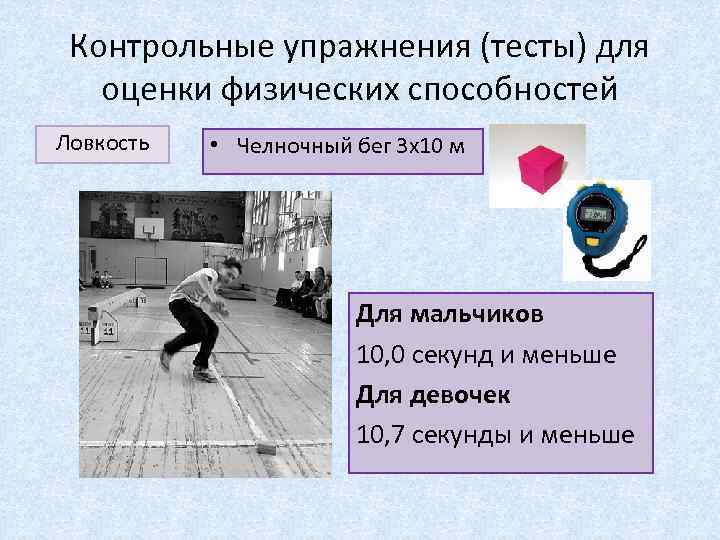 Контрольные упражнения (тесты) для оценки физических способностей

Ловкость

• Челночный бег 3х10 м

Для мальчиков

10,0 секунд и меньше

Для девочек

10,7 секунды и меньше